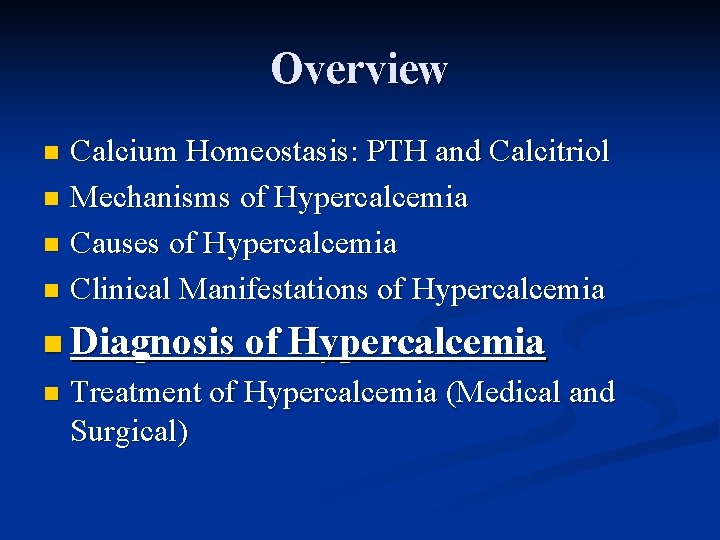 Overview

- Calcium Homeostasis: PTH and Calcitriol
- Mechanisms of Hypercalcemia
- Causes of Hypercalcemia
- Clinical Manifestations of Hypercalcemia
- Diagnosis of Hypercalcemia
- Treatment of Hypercalcemia (Medical and Surgical)